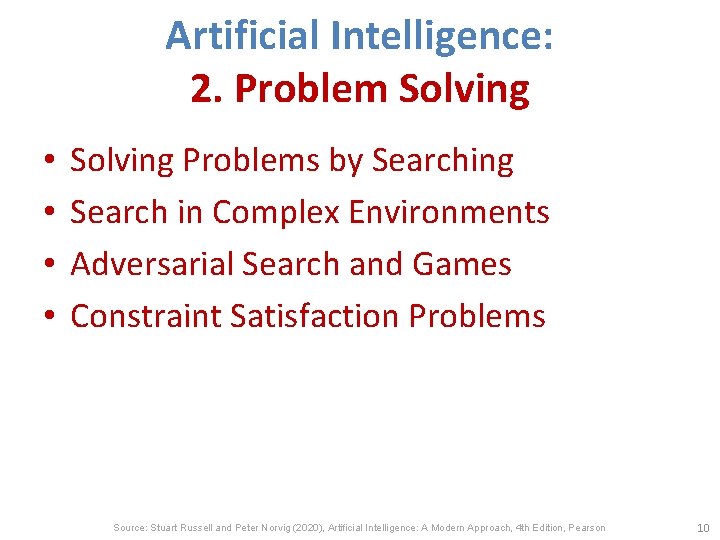 Artificial Intelligence:
2. Problem Solving

• Solving Problems by Searching
• Search in Complex Environments
• Adversarial Search and Games
• Constraint Satisfaction Problems

Source: Stuart Russell and Peter Norvig (2020), Artificial Intelligence: A Modern Approach, 4th Edition, Pearson

10